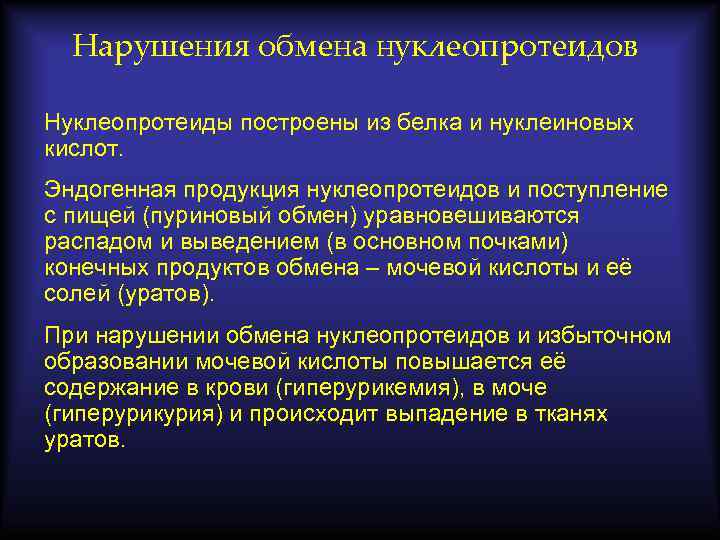 Нарушения обмена нуклеопротеидов

Нуклеопротеиды построены из белка и нуклеиновых кислот.

Эндогенная продукция нуклеопротеидов и поступление с пищей (пуриновый обмен) уравновешиваются распадом и выведением (в основном почками) конечных продуктов обмена – мочевой кислоты и её солей (уратов).

При нарушении обмена нуклеопротеидов и избыточном образовании мочевой кислоты повышается её содержание в крови (гиперурикемия), в моче (гиперурикурия) и происходит выпадение в тканях уратов.